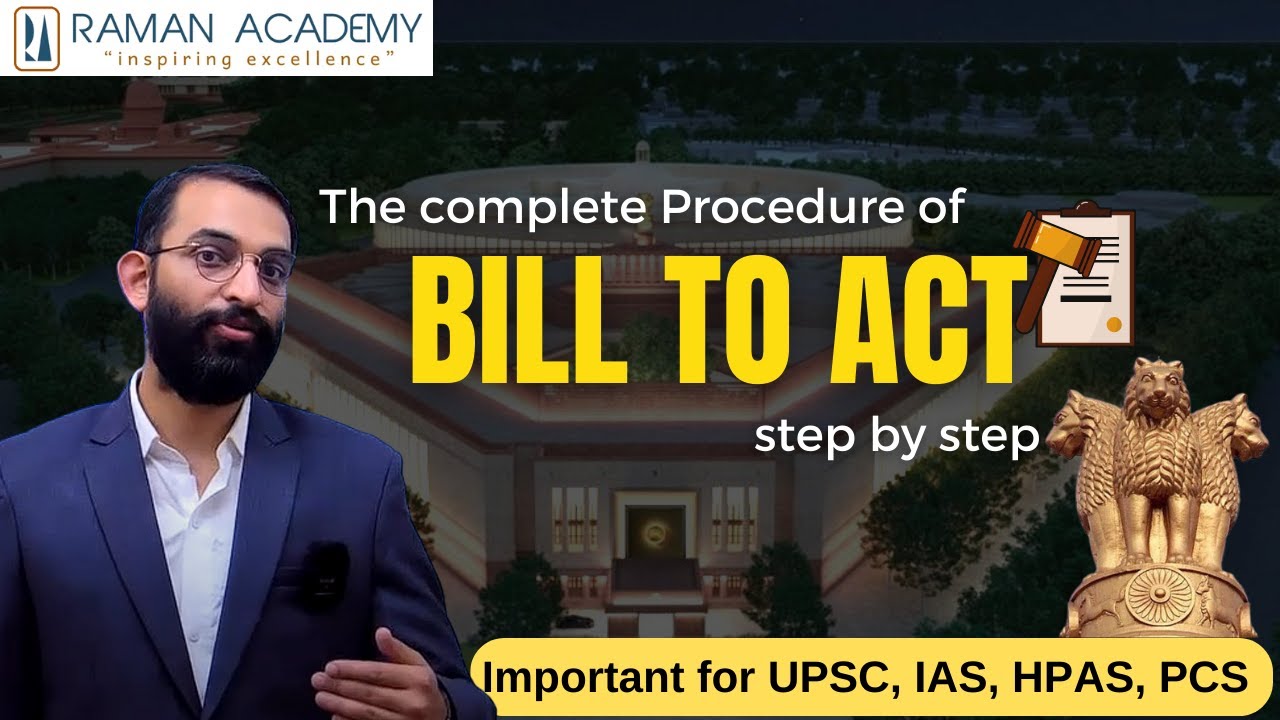 RAMAN ACADEMY
"inspiring excellence"

The complete Procedure of
BILL TO ACT
step by step

Important for UPSC, IAS, HPAS, PCS